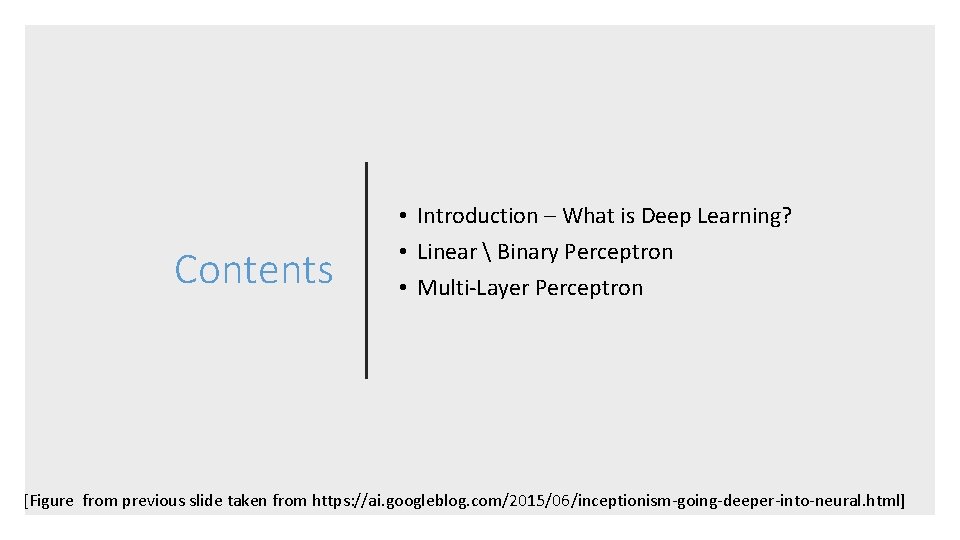 Contents

• Introduction – What is Deep Learning?
• Linear \ Binary Perceptron
• Multi-Layer Perceptron

[Figure from previous slide taken from https://ai.googleblog.com/2015/06/inceptionism-going-deeper-into-neural.html]